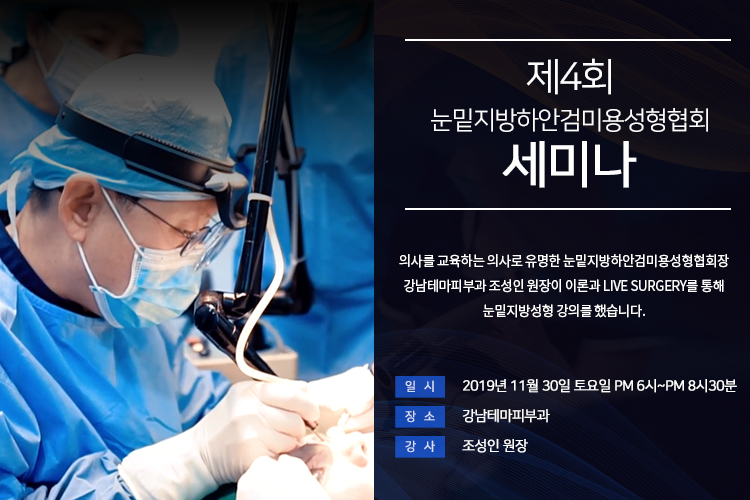 제4회
눈밑지방하안검미용성형협회
세미나

의사를 교육하는 의사로 유명한 눈밑지방하안검미용성형협회장 강남테마피부과 조성인 원장이 이론과 LIVE SURGERY를 통해 눈밑지방성형 강의를 했습니다.

일 시 2019년 11월 30일 토요일 PM 6시~PM 8시30분
장 소 강남테마피부과
강 사 조성인 원장